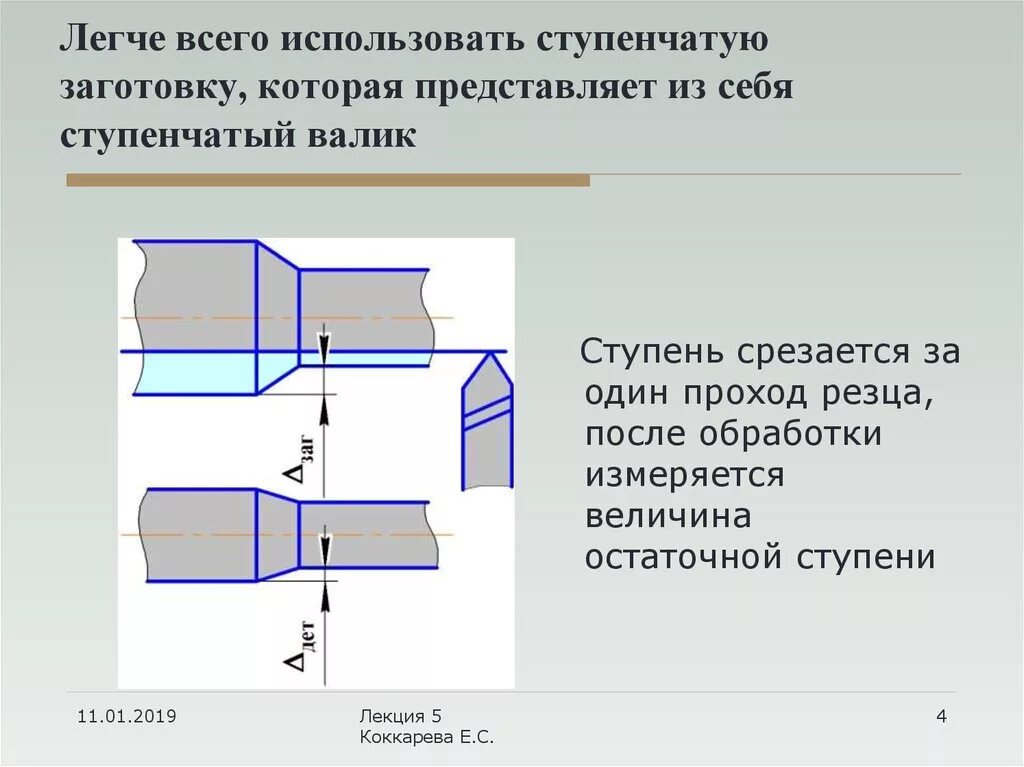 Легче всего использовать ступенчатую заготовку, которая представляет из себя ступенчатый валик

$\Delta_{заг}$

$\Delta_{дет}$

Ступень срезается за один проход резца, после обработки измеряется величина остаточной ступени

11.01.2019

Лекция 5
Коккарева Е.С.

4